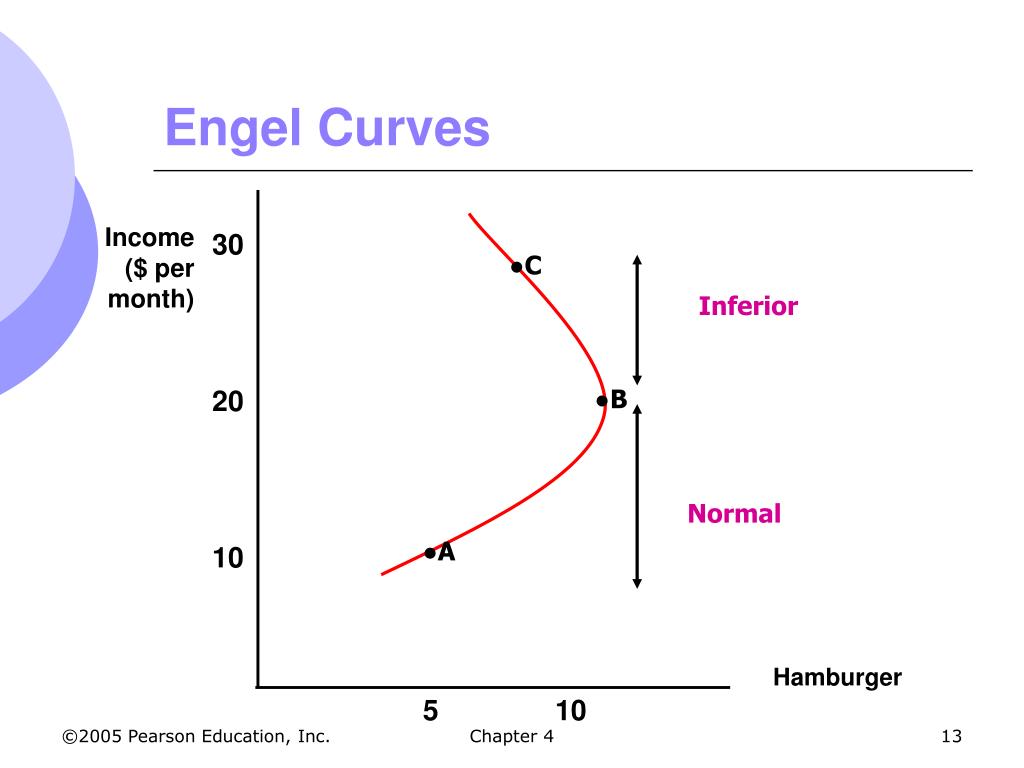 Engel Curves

Income ($ per month)

30

20

10

C

B

A

Inferior

Normal

Hamburger

5

10

©2005 Pearson Education, Inc.

Chapter 4

13